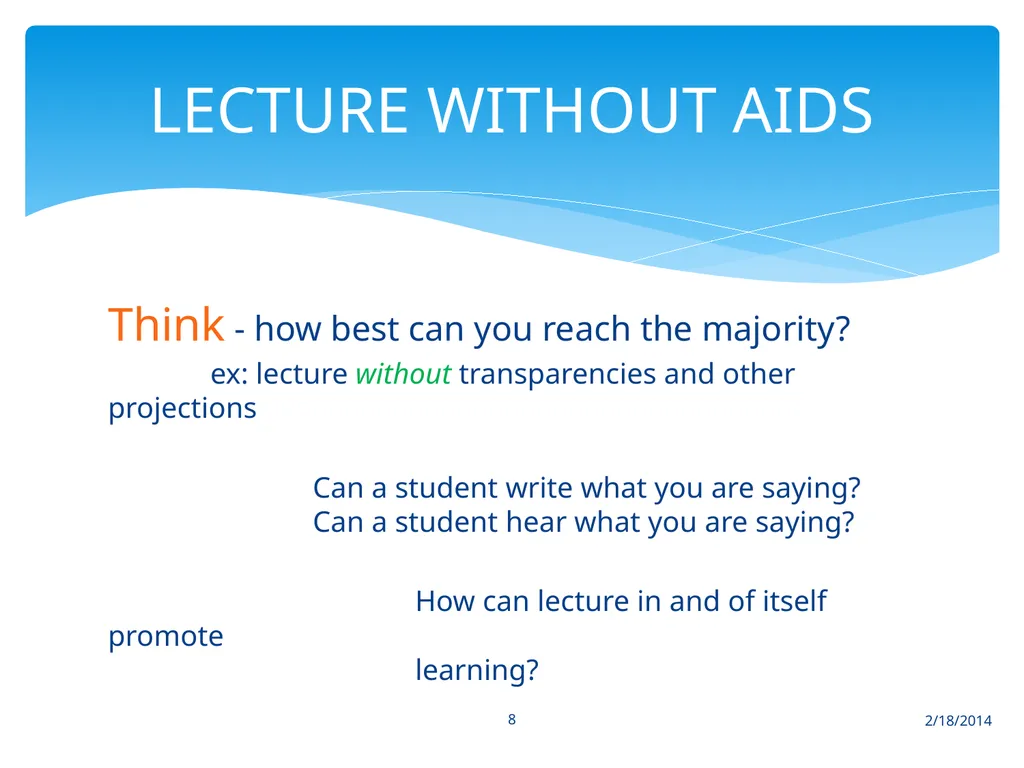 LECTURE WITHOUT AIDS

Think - how best can you reach the majority?

ex: lecture without transparencies and other projections

Can a student write what you are saying?
Can a student hear what you are saying?

How can lecture in and of itself promote learning?

8

2/18/2014